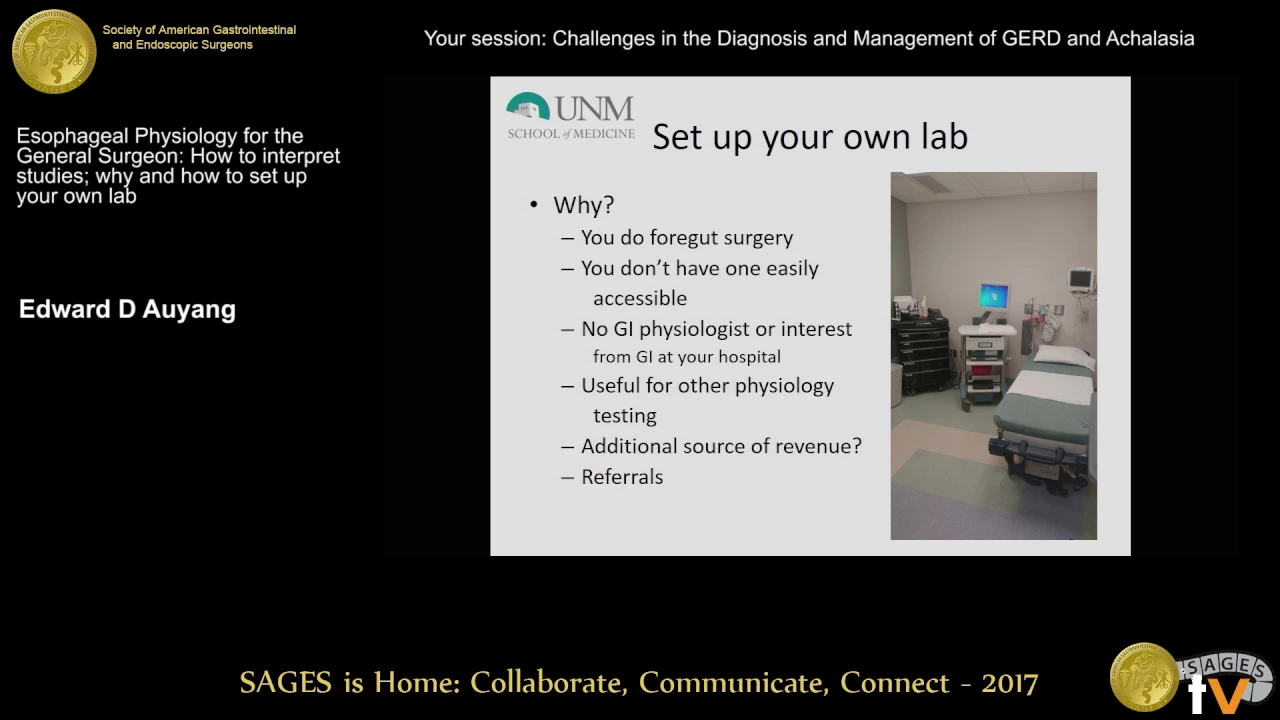 Society of American Gastrointestinal and Endoscopic Surgeons

Your session: Challenges in the Diagnosis and Management of GERD and Achalasia

Esophageal Physiology for the General Surgeon: How to interpret studies; why and how to set up your own lab

Edward D Auyang

UNM SCHOOL of MEDICINE

Set up your own lab

• Why?
– You do foregut surgery
– You don't have one easily accessible
– No GI physiologist or interest from GI at your hospital
– Useful for other physiology testing
– Additional source of revenue?
– Referrals

SAGES is Home: Collaborate, Communicate, Connect - 2017

SAGES tv